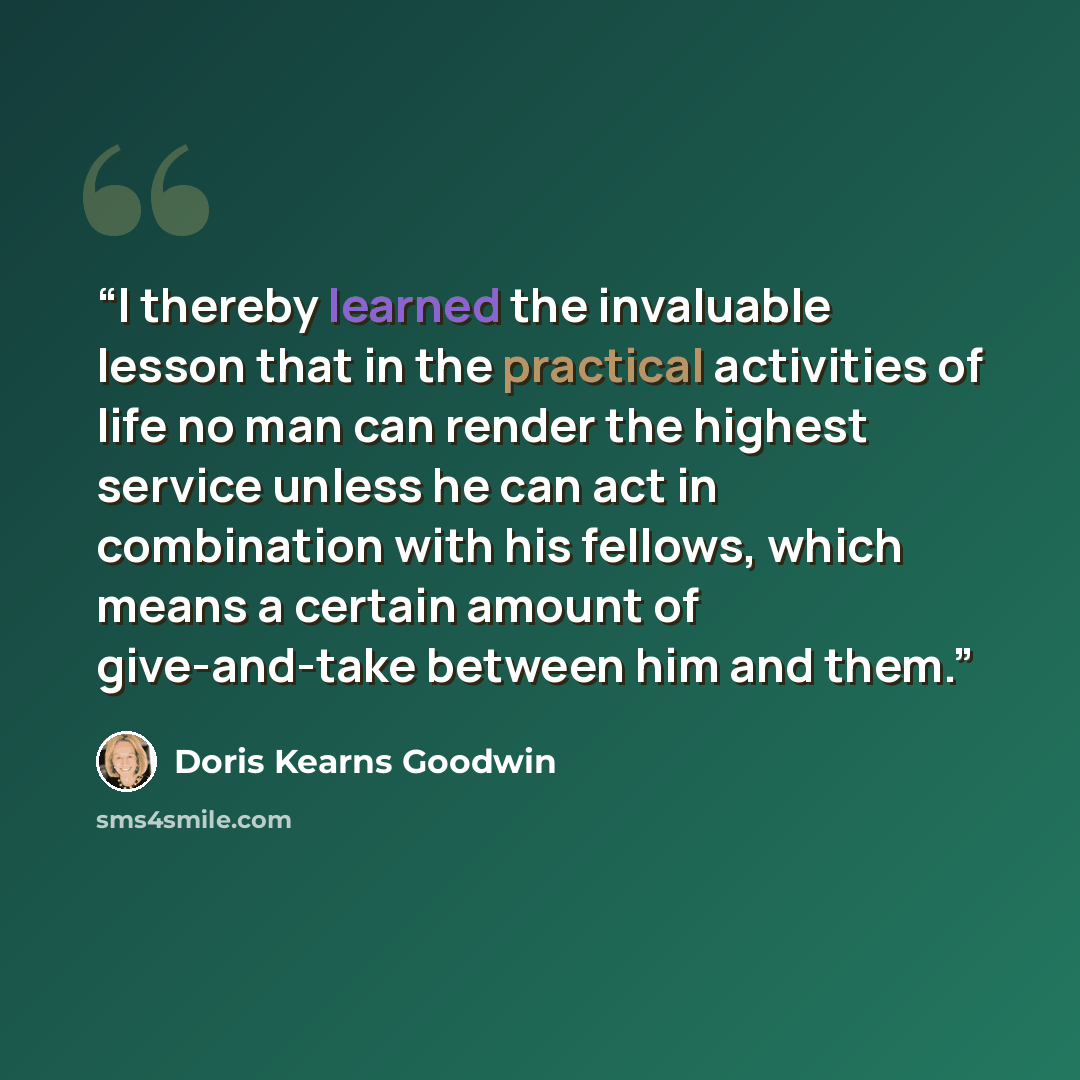 "I thereby learned the invaluable lesson that in the practical activities of life no man can render the highest service unless he can act in combination with his fellows, which means a certain amount of give-and-take between him and them."

Doris Kearns Goodwin

sms4smile.com